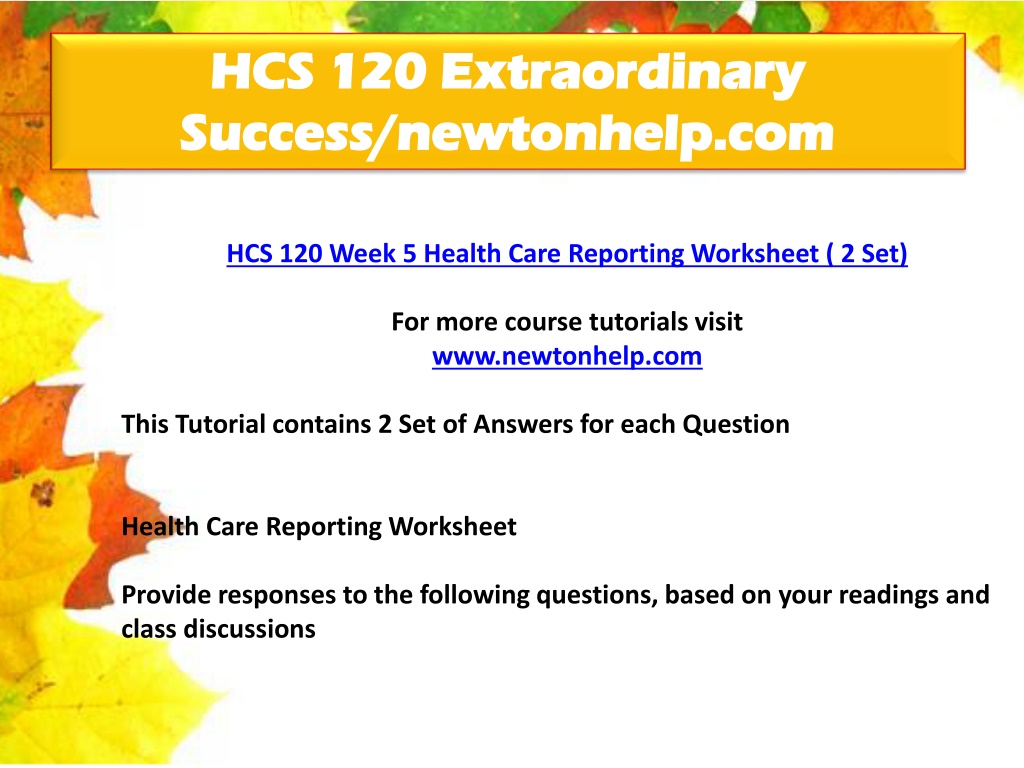 HCS 120 Extraordinary Success/newtonhelp.com

HCS 120 Week 5 Health Care Reporting Worksheet ( 2 Set)

For more course tutorials visit
www.newtonhelp.com

This Tutorial contains 2 Set of Answers for each Question

Health Care Reporting Worksheet

Provide responses to the following questions, based on your readings and class discussions